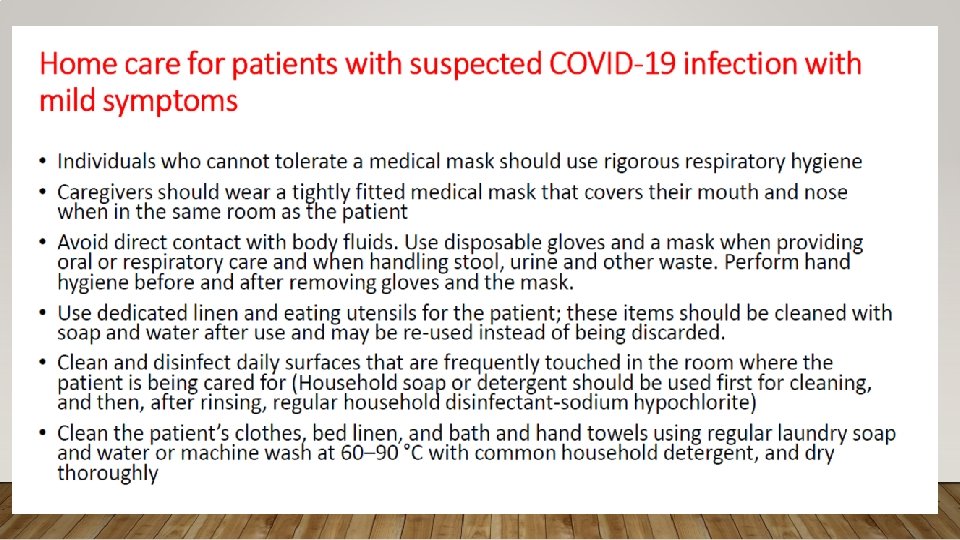 Home care for patients with suspected COVID-19 infection with mild symptoms

• Individuals who cannot tolerate a medical mask should use rigorous respiratory hygiene

• Caregivers should wear a tightly fitted medical mask that covers their mouth and nose when in the same room as the patient

• Avoid direct contact with body fluids. Use disposable gloves and a mask when providing oral or respiratory care and when handling stool, urine and other waste. Perform hand hygiene before and after removing gloves and the mask.

• Use dedicated linen and eating utensils for the patient; these items should be cleaned with soap and water after use and may be re-used instead of being discarded.

• Clean and disinfect daily surfaces that are frequently touched in the room where the patient is being cared for (Household soap or detergent should be used first for cleaning, and then, after rinsing, regular household disinfectant-sodium hypochlorite)

• Clean the patient's clothes, bed linen, and bath and hand towels using regular laundry soap and water or machine wash at 60–90 °C with common household detergent, and dry thoroughly